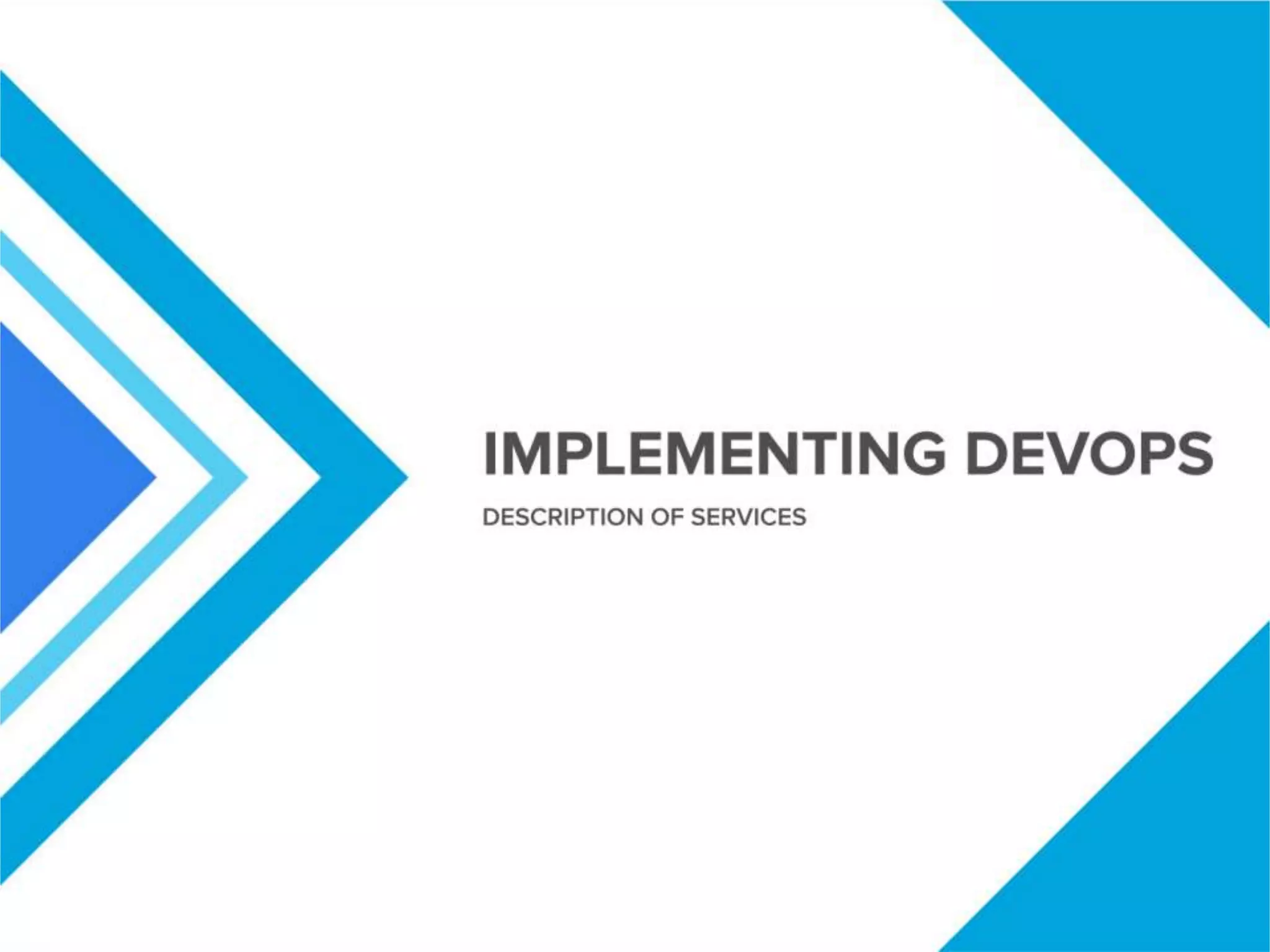 IMPLEMENTING DEVOPS

DESCRIPTION OF SERVICES